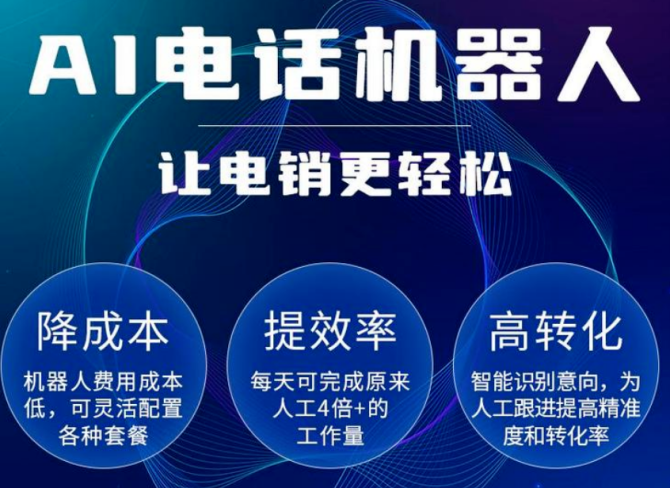 AI电话机器人

让电销更轻松

降成本

机器人费用成本低，可灵活配置各种套餐

提效率

每天可完成原来人工4倍+的工作量

高转化

智能识别意向，为人工跟进提高精准度和转化率